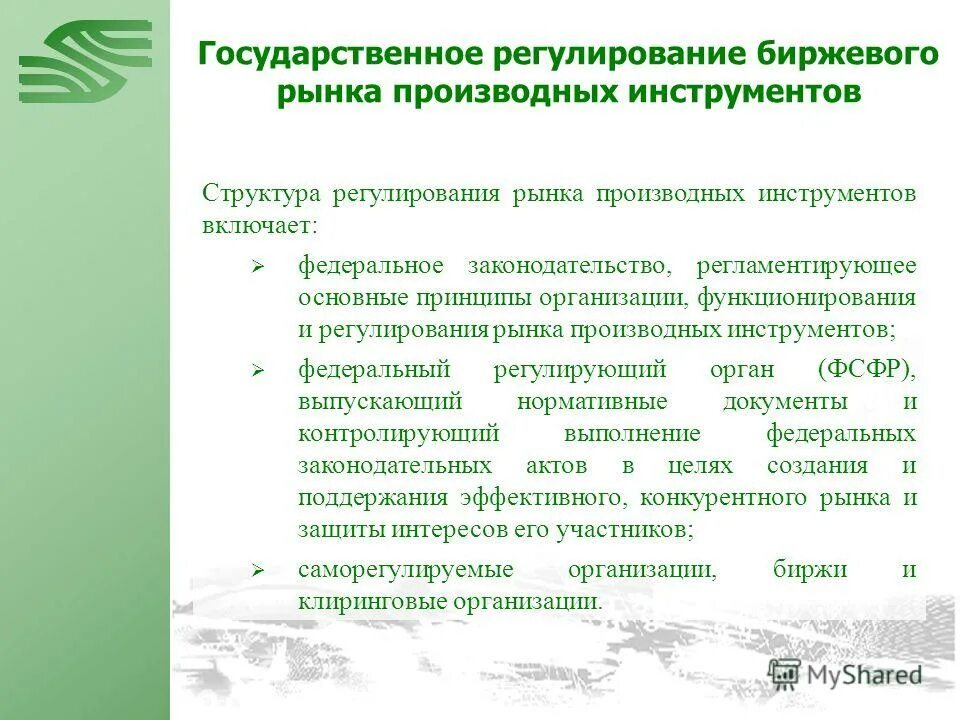 Государственное регулирование биржевого рынка производных инструментов

Структура регулирования рынка производных инструментов включает:

➢ федеральное законодательство, регламентирующее основные принципы организации, функционирования и регулирования рынка производных инструментов;

➢ федеральный регулирующий орган (ФСФР), выпускающий нормативные документы и контролирующий выполнение федеральных законодательных актов в целях создания и поддержания эффективного, конкурентного рынка и защиты интересов его участников;

➢ саморегулируемые организации, биржи и клиринговые организации.

MyShared